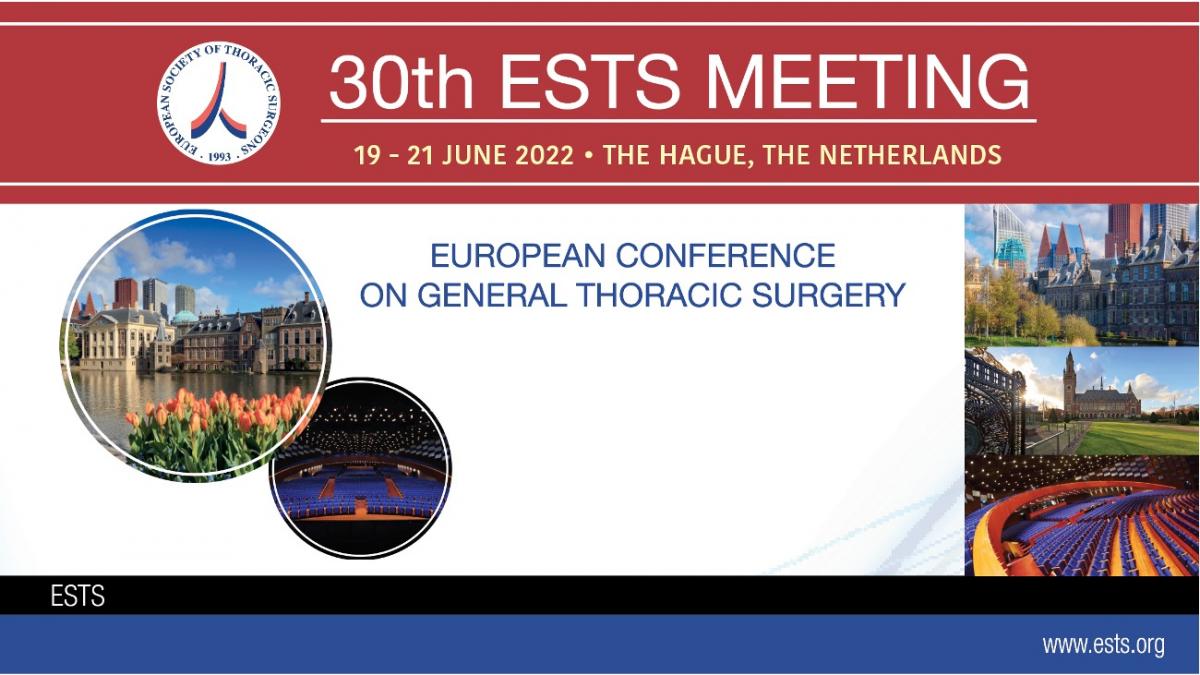 EUROPEAN SOCIETY OF THORACIC SURGEONS · 1993 ·

30th ESTS MEETING

19 - 21 JUNE 2022 • THE HAGUE, THE NETHERLANDS

EUROPEAN CONFERENCE ON GENERAL THORACIC SURGERY

ESTS

www.ests.org